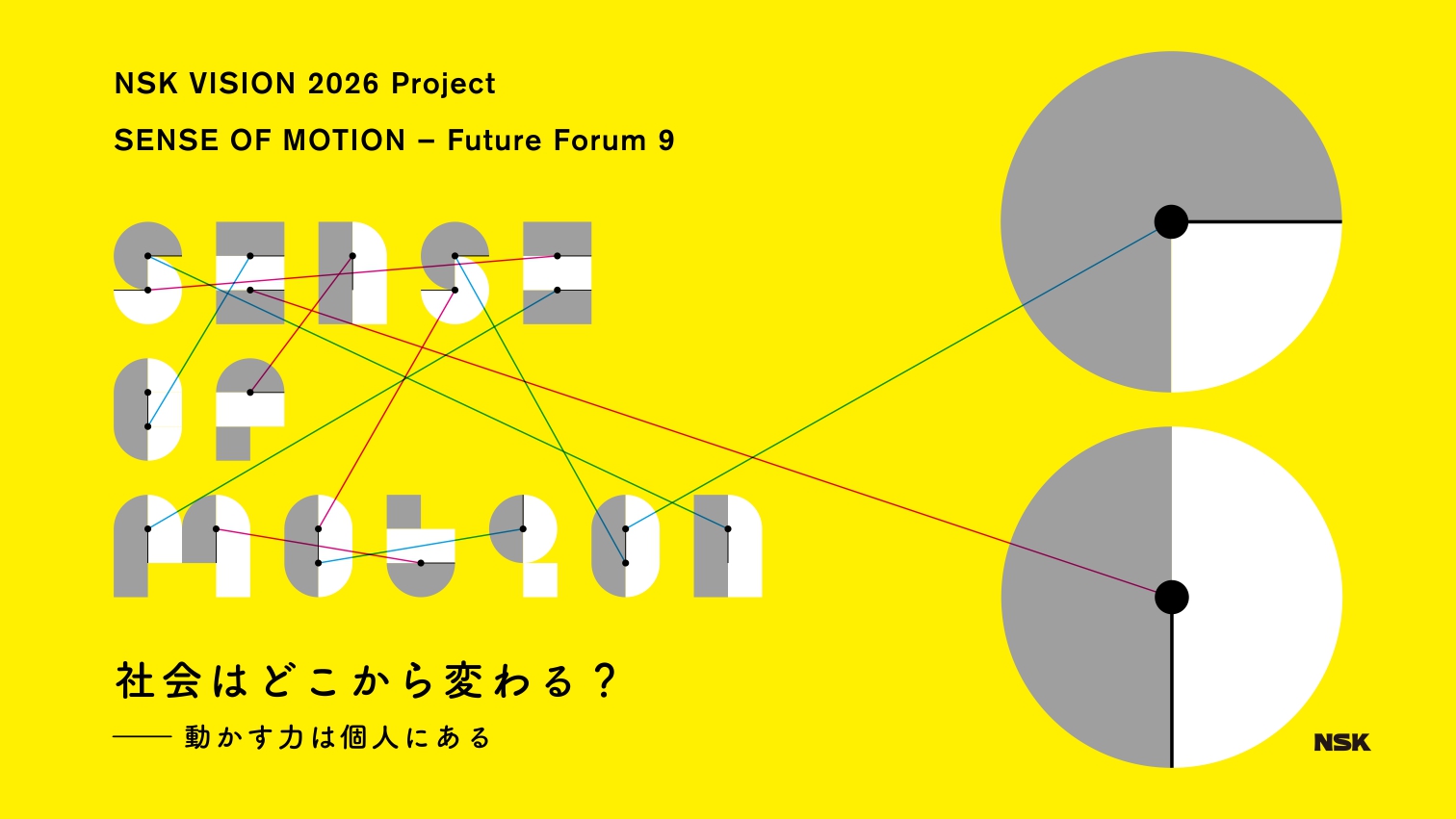 NSK VISION 2026 Project

SENSE OF MOTION – Future Forum 9

SENSE OF MOTION

社会はどこから変わる？

—— 動かす力は個人にある

NSK